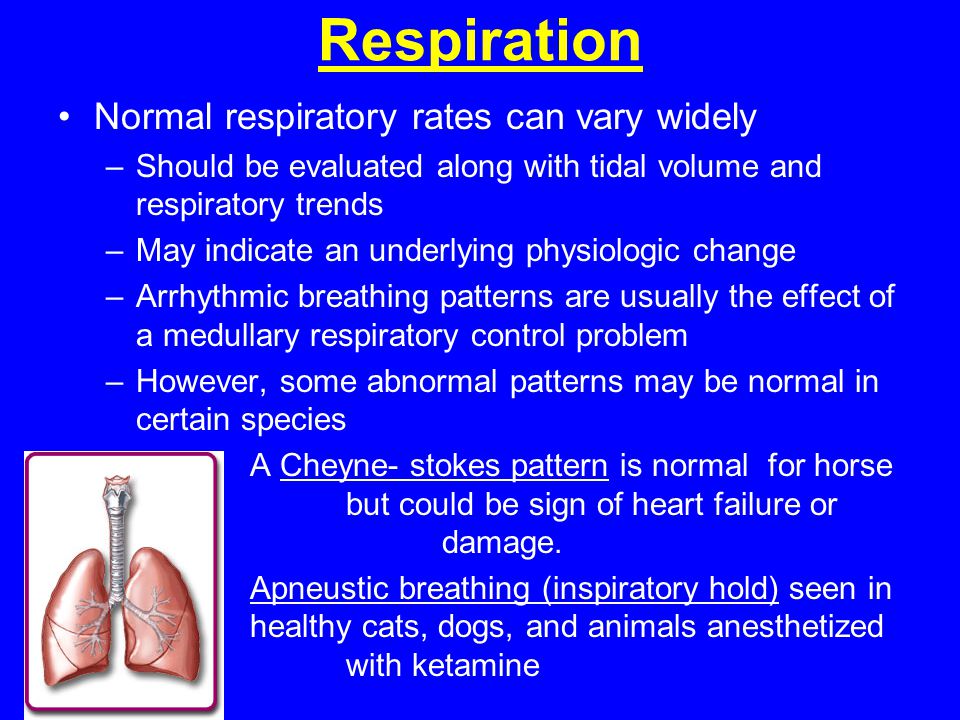 Respiration

• Normal respiratory rates can vary widely
– Should be evaluated along with tidal volume and respiratory trends
– May indicate an underlying physiologic change
– Arrhythmic breathing patterns are usually the effect of a medullary respiratory control problem
– However, some abnormal patterns may be normal in certain species

A Cheyne- stokes pattern is normal for horse but could be sign of heart failure or damage.

Apneustic breathing (inspiratory hold) seen in healthy cats, dogs, and animals anesthetized with ketamine